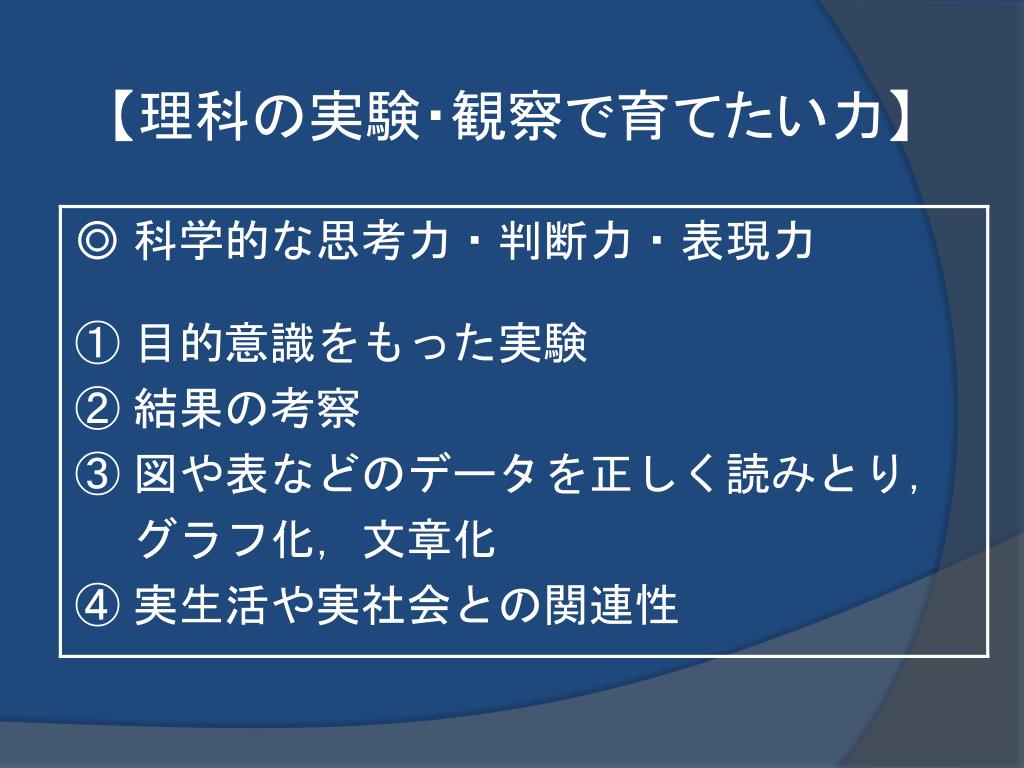 【理科の実験･観察で育てたい力】

◎ 科学的な思考力・判断力・表現力

① 目的意識をもった実験
② 結果の考察
③ 図や表などのデータを正しく読みとり，グラフ化，文章化
④ 実生活や実社会との関連性